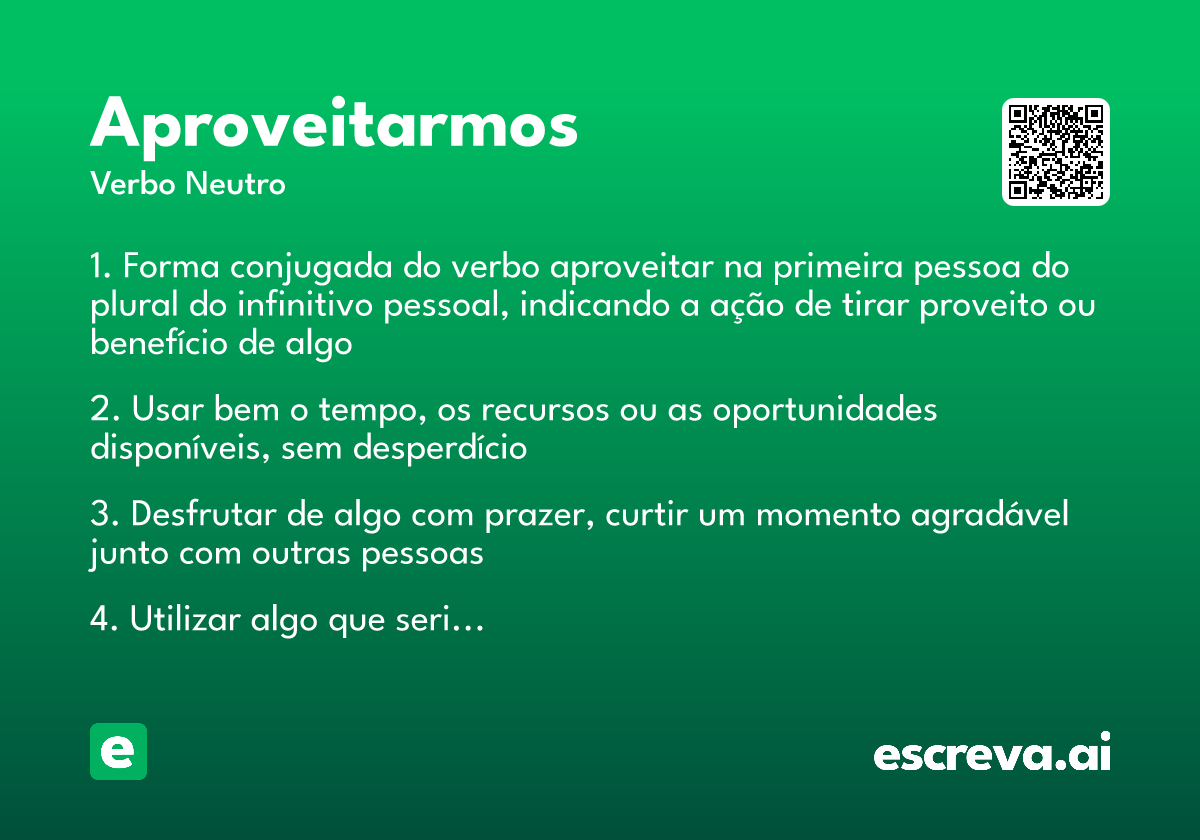 Aproveitarmos
Verbo Neutro

1. Forma conjugada do verbo aproveitar na primeira pessoa do plural do infinitivo pessoal, indicando a ação de tirar proveito ou benefício de algo

2. Usar bem o tempo, os recursos ou as oportunidades disponíveis, sem desperdício

3. Desfrutar de algo com prazer, curtir um momento agradável junto com outras pessoas

4. Utilizar algo que seri…

e

escreva.ai